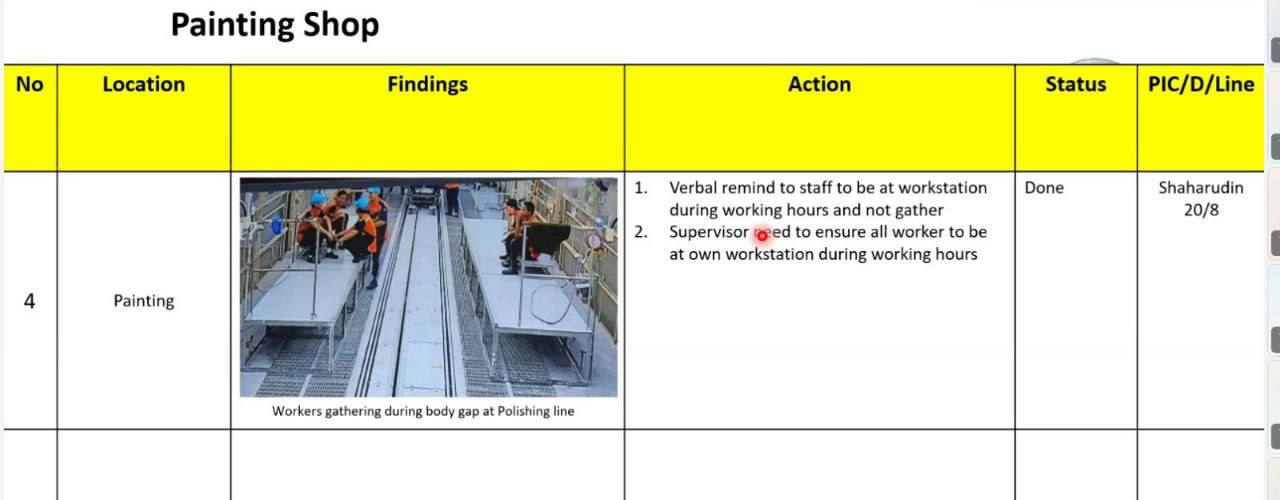 Painting Shop

| No | Location | Findings | Action | Status | PIC/D/Line |
|---|---|---|---|---|---|
| 4 | Painting | Workers gathering during body gap at Polishing line | 1. Verbal remind to staff to be at workstation during working hours and not gather 2. Supervisor need to ensure all worker to be at own workstation during working hours | Done | Shaharudin 20/8 |
| | | | | | |